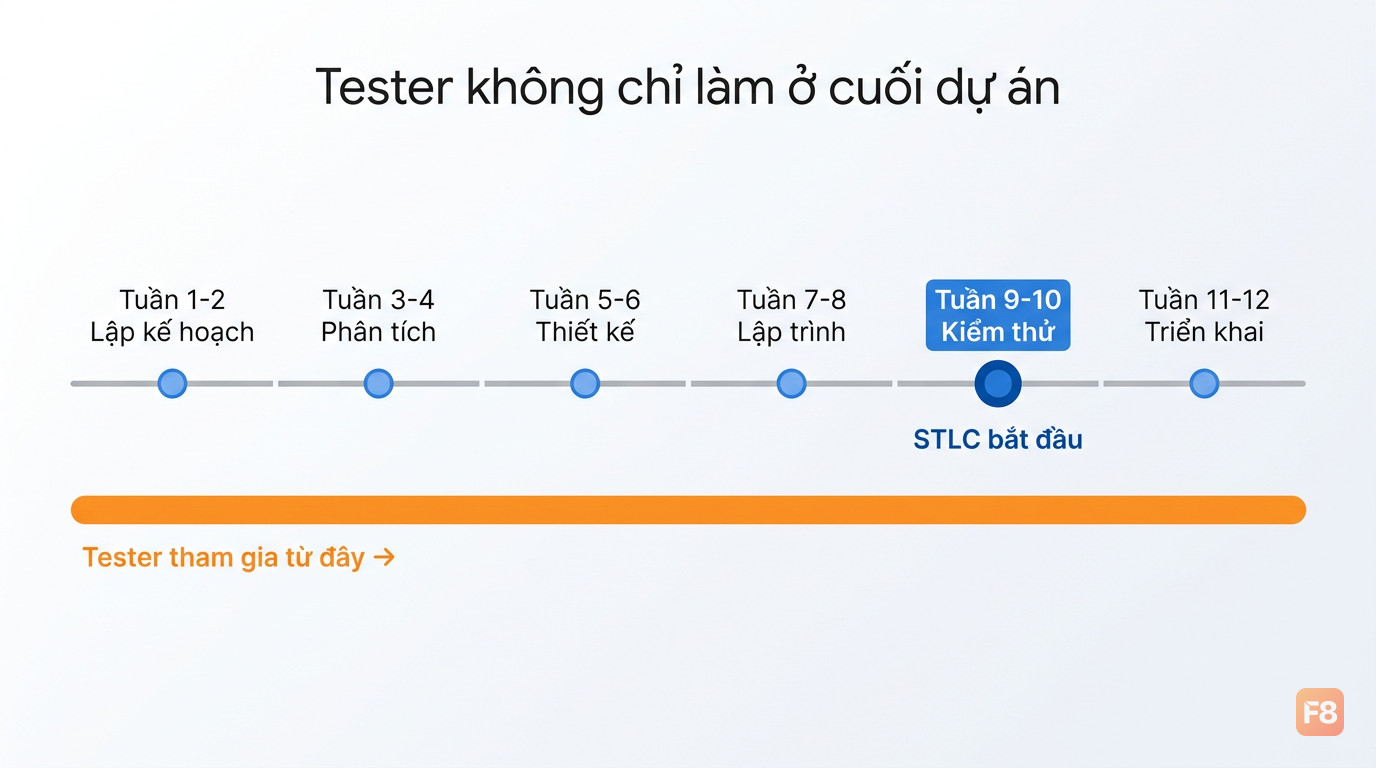 Tester không chỉ làm ở cuối dự án

Tuần 1-2
Lập kế hoạch

Tuần 3-4
Phân tích

Tuần 5-6
Thiết kế

Tuần 7-8
Lập trình

Tuần 9-10
Kiểm thử

Tuần 11-12
Triển khai

STLC bắt đầu

Tester tham gia từ đây →

F8